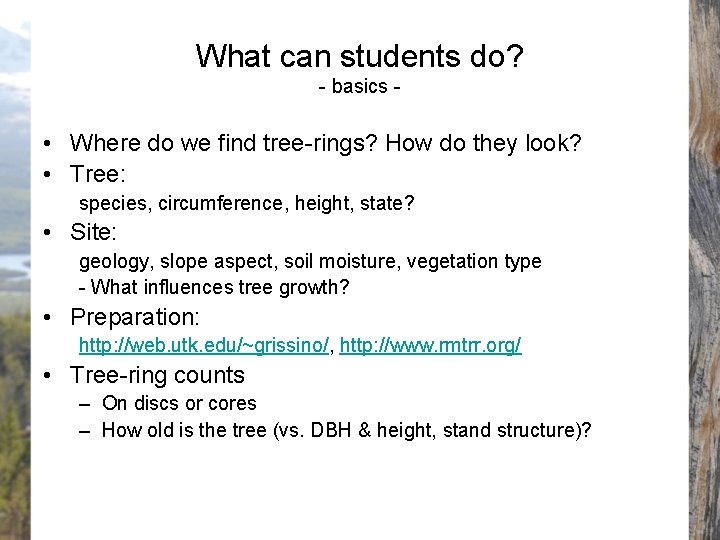 What can students do?
- basics -

• Where do we find tree-rings? How do they look?
• Tree:
species, circumference, height, state?
• Site:
geology, slope aspect, soil moisture, vegetation type
- What influences tree growth?
• Preparation:
http://web.utk.edu/~grissino/, http://www.rmtrr.org/
• Tree-ring counts
– On discs or cores
– How old is the tree (vs. DBH & height, stand structure)?